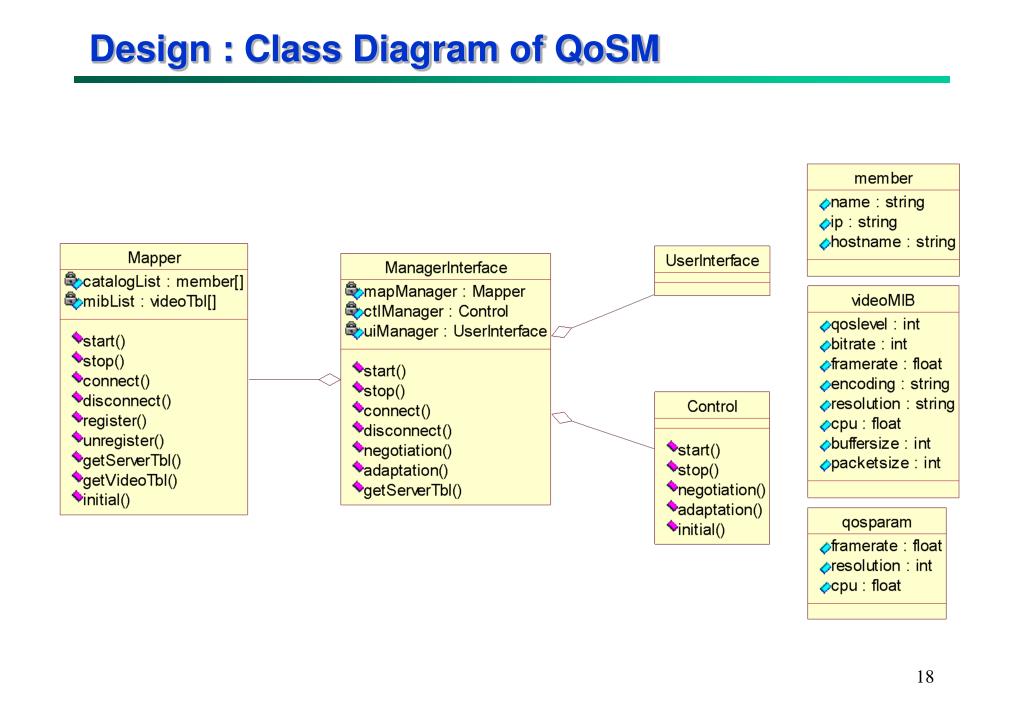 Design : Class Diagram of QoSM

Mapper
catalogList : member[]
mibList : videoTbl[]
start()
stop()
connect()
disconnect()
register()
unregister()
getServerTbl()
getVideoTbl()
initial()

ManagerInterface
mapManager : Mapper
ctlManager : Control
uiManager : UserInterface
start()
stop()
connect()
disconnect()
negotiation()
adaptation()
getServerTbl()

UserInterface

Control
start()
stop()
negotiation()
adaptation()
initial()

member
name : string
ip : string
hostname : string

videoMIB
qoslevel : int
bitrate : int
framerate : float
encoding : string
resolution : string
cpu : float
buffersize : int
packetsize : int

qosparam
framerate : float
resolution : int
cpu : float

18